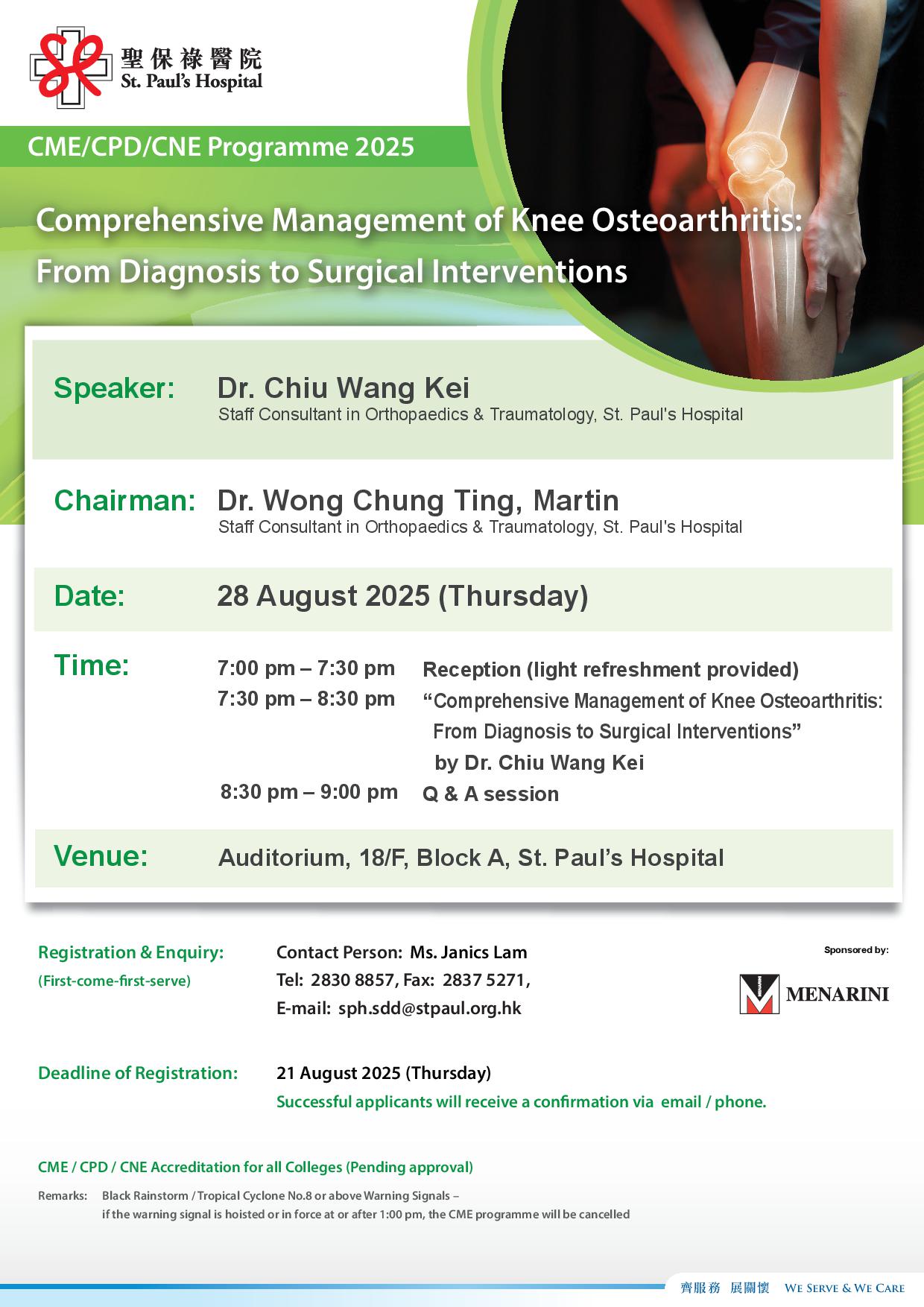 聖保祿醫院
St. Paul's Hospital

CME/CPD/CNE Programme 2025

Comprehensive Management of Knee Osteoarthritis: From Diagnosis to Surgical Interventions

Speaker: Dr. Chiu Wang Kei
Staff Consultant in Orthopaedics & Traumatology, St. Paul's Hospital

Chairman: Dr. Wong Chung Ting, Martin
Staff Consultant in Orthopaedics & Traumatology, St. Paul's Hospital

Date: 28 August 2025 (Thursday)

Time:
7:00 pm – 7:30 pm Reception (light refreshment provided)
7:30 pm – 8:30 pm "Comprehensive Management of Knee Osteoarthritis: From Diagnosis to Surgical Interventions" by Dr. Chiu Wang Kei
8:30 pm – 9:00 pm Q & A session

Venue: Auditorium, 18/F, Block A, St. Paul's Hospital

Registration & Enquiry:
(First-come-first-serve)
Contact Person: Ms. Janics Lam
Tel: 2830 8857, Fax: 2837 5271,
E-mail: sph.sdd@stpaul.org.hk

Sponsored by:
MENARINI

Deadline of Registration: 21 August 2025 (Thursday)
Successful applicants will receive a confirmation via email / phone.

CME / CPD / CNE Accreditation for all Colleges (Pending approval)

Remarks: Black Rainstorm / Tropical Cyclone No.8 or above Warning Signals – if the warning signal is hoisted or in force at or after 1:00 pm, the CME programme will be cancelled

齊服務 展關懷 WE SERVE & WE CARE